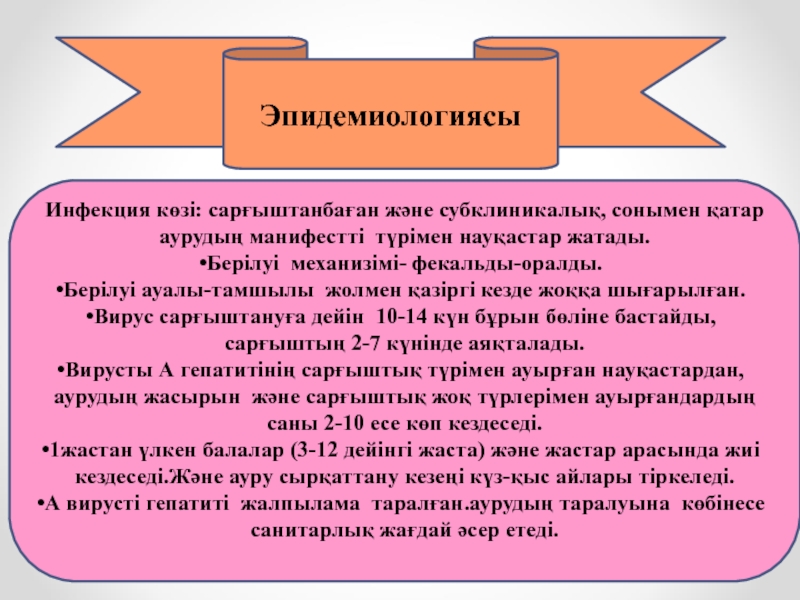 Эпидемиологиясы

Инфекция көзі: сарғыштанбаған және субклиникалық, сонымен қатар аурудың манифестті түрімен науқастар жатады.
•Берілуі механизімі- фекальды-оралды.
•Берілуі ауалы-тамшылы жолмен қазіргі кезде жоққа шығарылған.
•Вирус сарғыштануға дейін 10-14 күн бұрын бөліне бастайды, сарғыштың 2-7 күнінде аяқталады.
•Вирусты А гепатитінің сарғыштық түрімен ауырған науқастардан, аурудың жасырын және сарғыштық жоқ түрлерімен ауырғандардың саны 2-10 есе көп кездеседі.
•1жастан үлкен балалар (3-12 дейінгі жаста) және жастар арасында жиі кездеседі.Және ауру сырқаттану кезеңі күз-қыс айлары тіркеледі.
•А вирусті гепатиті жалпылама таралған.аурудың таралуына көбінесе санитарлық жағдай әсер етеді.